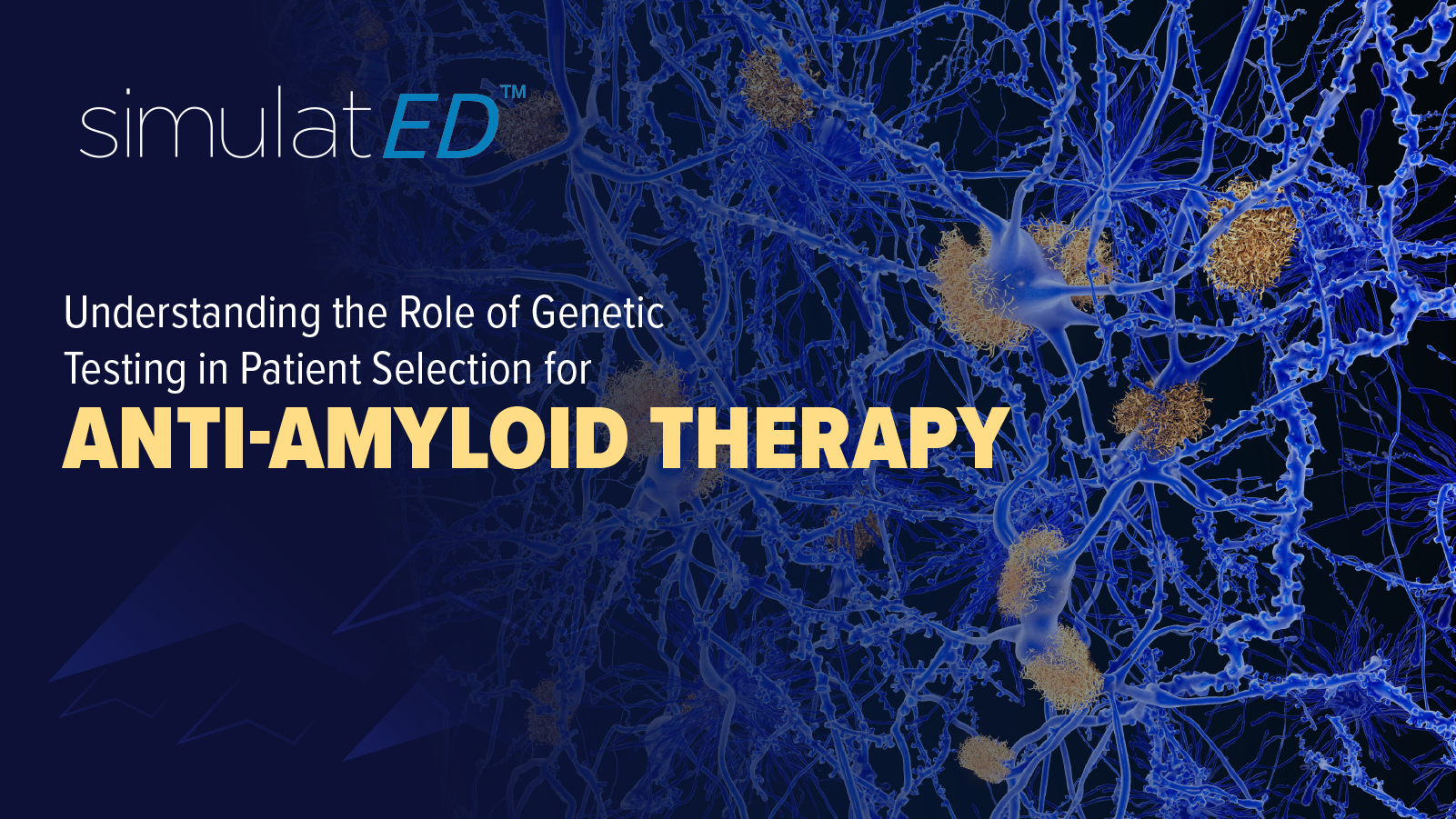 simulatED™

Understanding the Role of Genetic Testing in Patient Selection for
ANTI-AMYLOID THERAPY